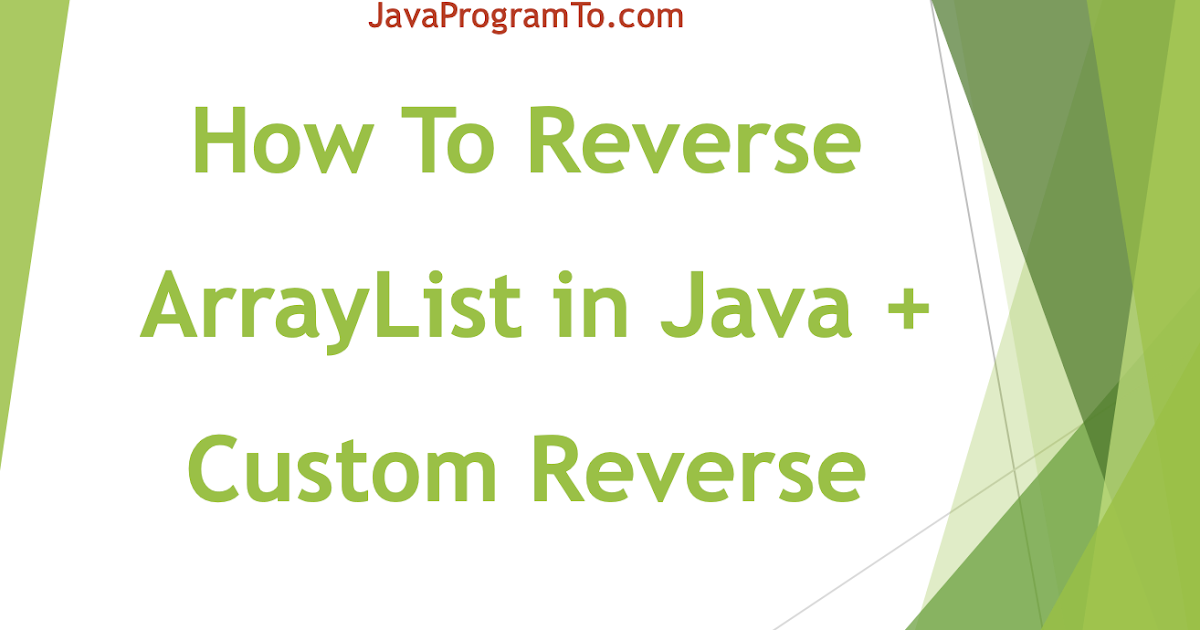 JavaProgramTo.com

How To Reverse ArrayList in Java + Custom Reverse